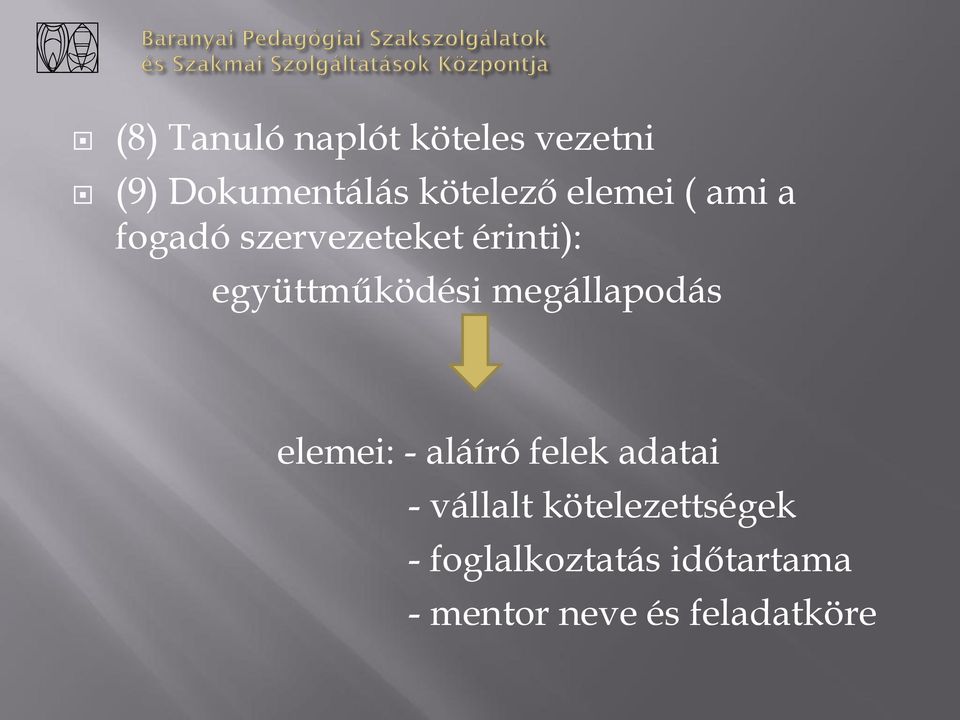 Baranyai Pedagógiai Szakszolgálatok és Szakmai Szolgáltatások Központja

(8) Tanuló naplót köteles vezetni

(9) Dokumentálás kötelező elemei ( ami a fogadó szervezeteket érinti):

együttműködési megállapodás

elemei: - aláíró felek adatai
- vállalt kötelezettségek
- foglalkoztatás időtartama
- mentor neve és feladatköre